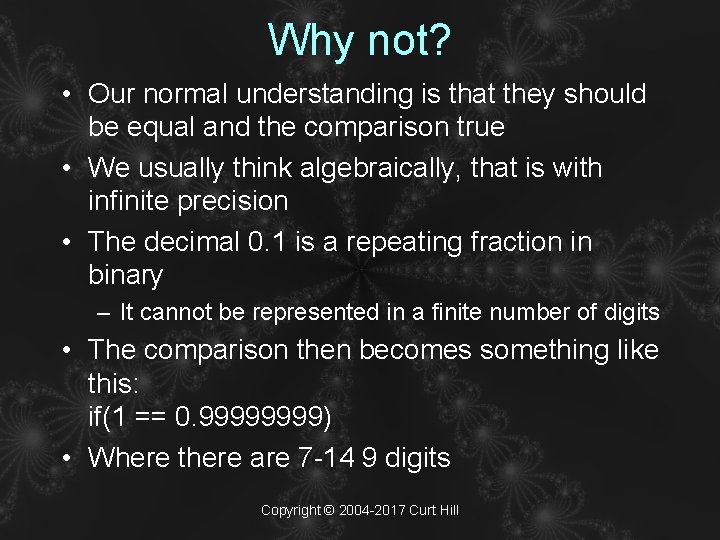 Why not?

• Our normal understanding is that they should be equal and the comparison true

• We usually think algebraically, that is with infinite precision

• The decimal 0.1 is a repeating fraction in binary

– It cannot be represented in a finite number of digits

• The comparison then becomes something like this:
if(1 == 0.99999999)

• Where there are 7-14 9 digits

Copyright © 2004-2017 Curt Hill